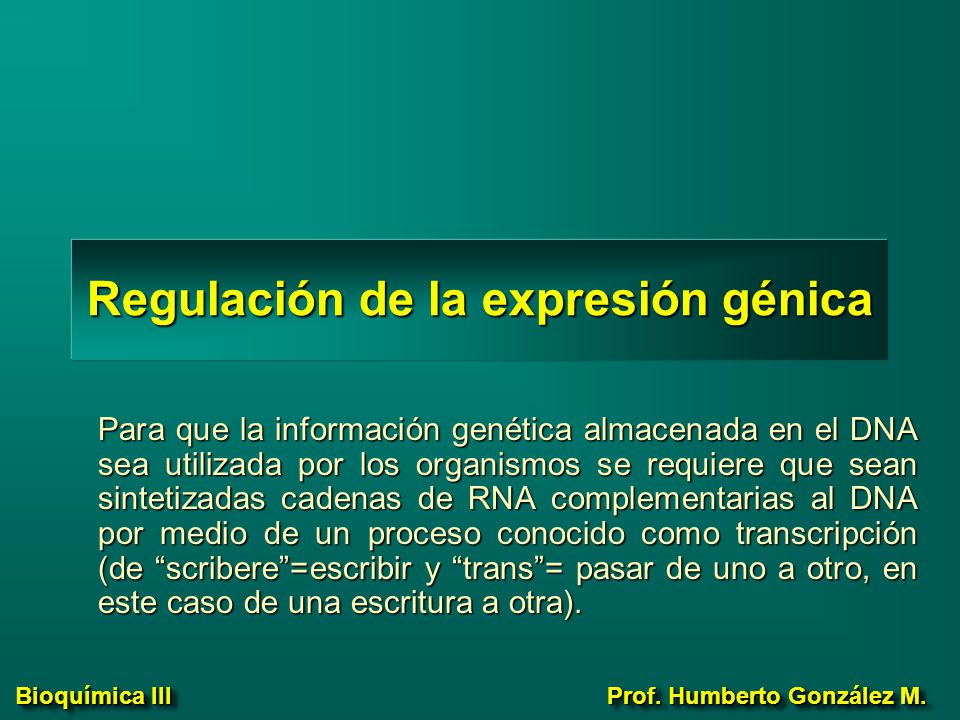 Regulación de la expresión génica

Para que la información genética almacenada en el DNA sea utilizada por los organismos se requiere que sean sintetizadas cadenas de RNA complementarias al DNA por medio de un proceso conocido como transcripción (de “scribere”=escribir y “trans”= pasar de uno a otro, en este caso de una escritura a otra).

Bioquímica III

Prof. Humberto González M.